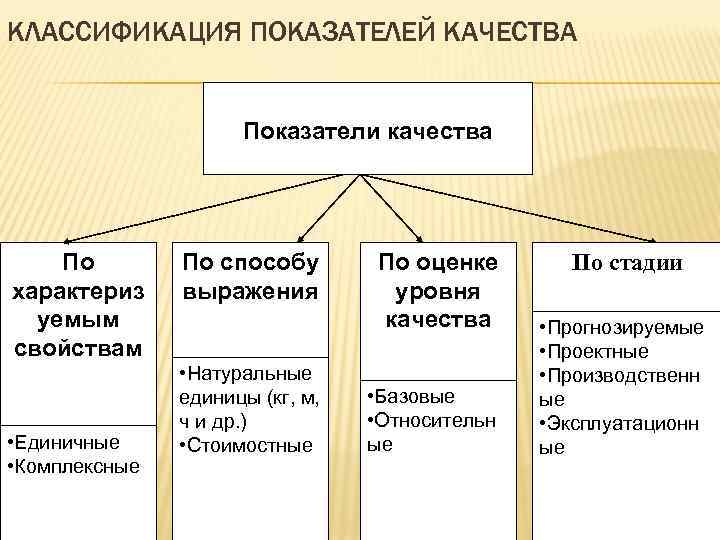 КЛАССИФИКАЦИЯ ПОКАЗАТЕЛЕЙ КАЧЕСТВА

Показатели качества

По характеризуемым свойствам

•Единичные
•Комплексные

По способу выражения

•Натуральные единицы (кг, м, ч и др.)
•Стоимостные

По оценке уровня качества

•Базовые
•Относительные

По стадии

•Прогнозируемые
•Проектные
•Производственные
•Эксплуатационные